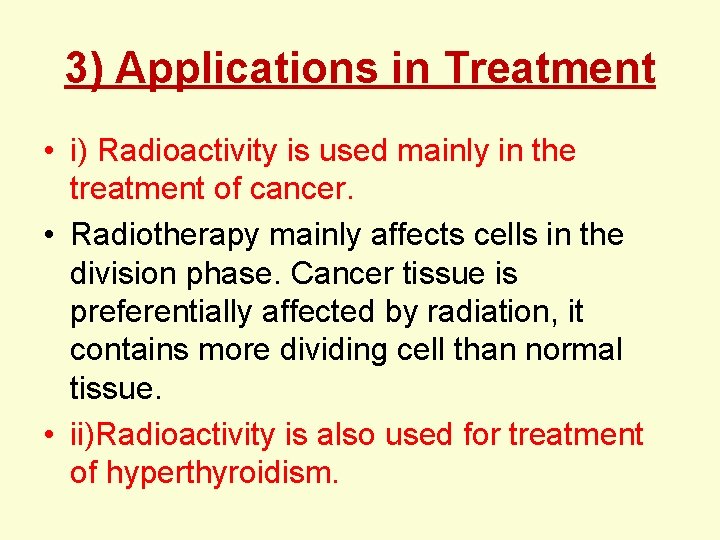 3) Applications in Treatment

• i) Radioactivity is used mainly in the treatment of cancer.

• Radiotherapy mainly affects cells in the division phase. Cancer tissue is preferentially affected by radiation, it contains more dividing cell than normal tissue.

• ii)Radioactivity is also used for treatment of hyperthyroidism.